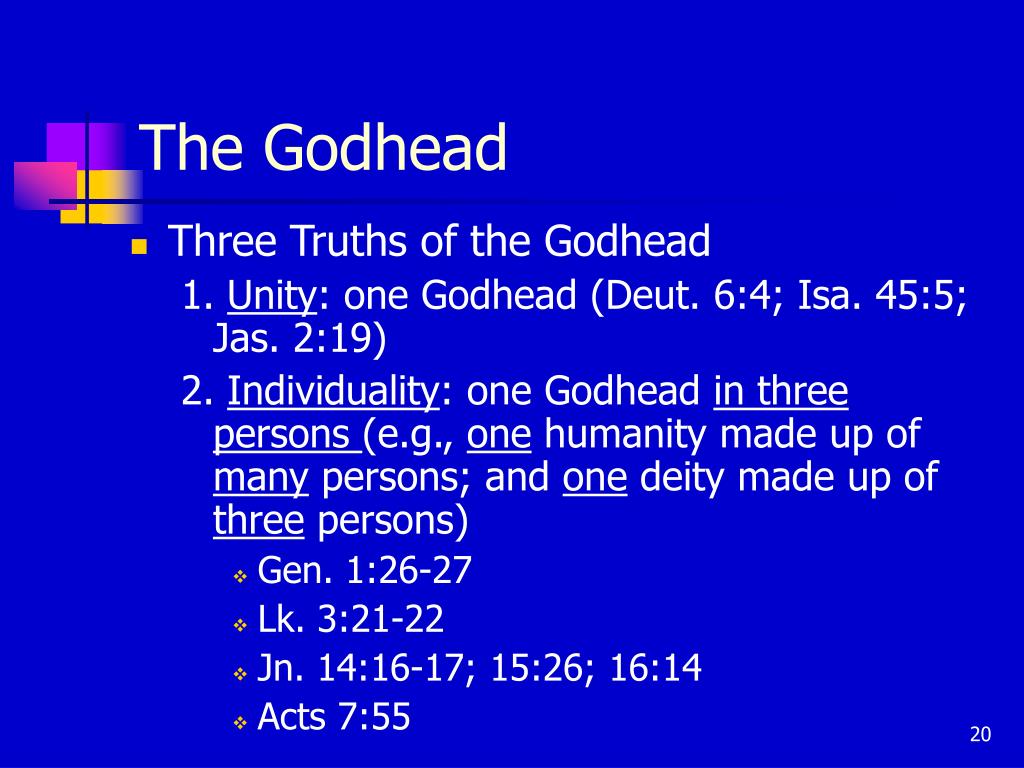 The Godhead

Three Truths of the Godhead

1. Unity: one Godhead (Deut. 6:4; Isa. 45:5; Jas. 2:19)

2. Individuality: one Godhead in three persons (e.g., one humanity made up of many persons; and one deity made up of three persons)

Gen. 1:26-27

Lk. 3:21-22

Jn. 14:16-17; 15:26; 16:14

Acts 7:55

20